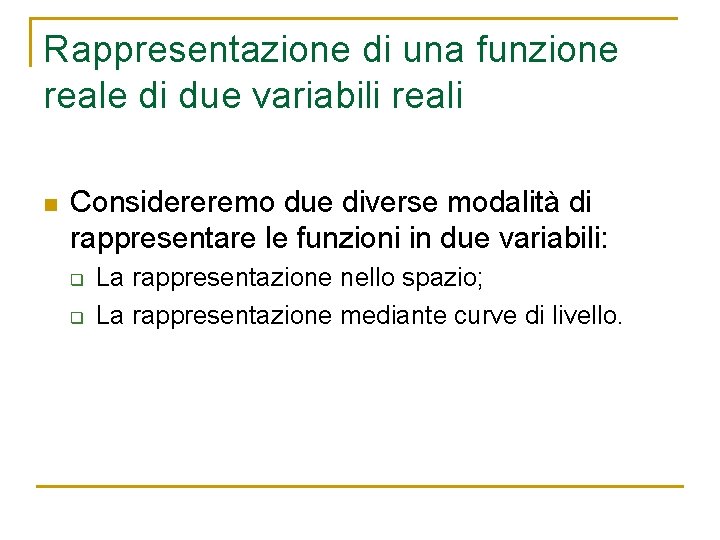 Rappresentazione di una funzione reale di due variabili reali

Considereremo due diverse modalità di rappresentare le funzioni in due variabili:

La rappresentazione nello spazio;

La rappresentazione mediante curve di livello.